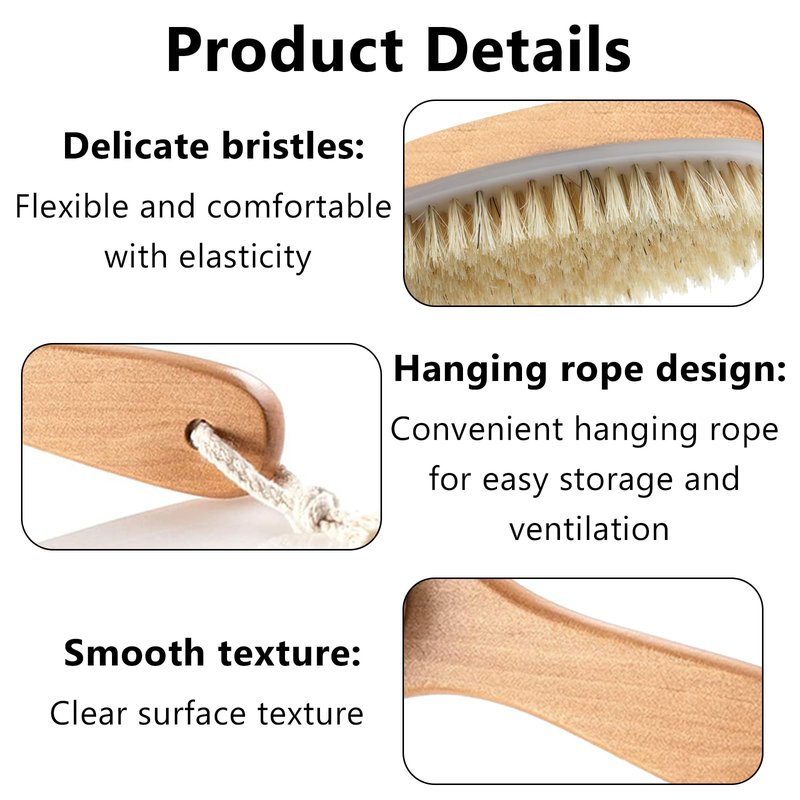 Product Details

Delicate bristles:
Flexible and comfortable with elasticity

Hanging rope design:
Convenient hanging rope for easy storage and ventilation

Smooth texture:
Clear surface texture